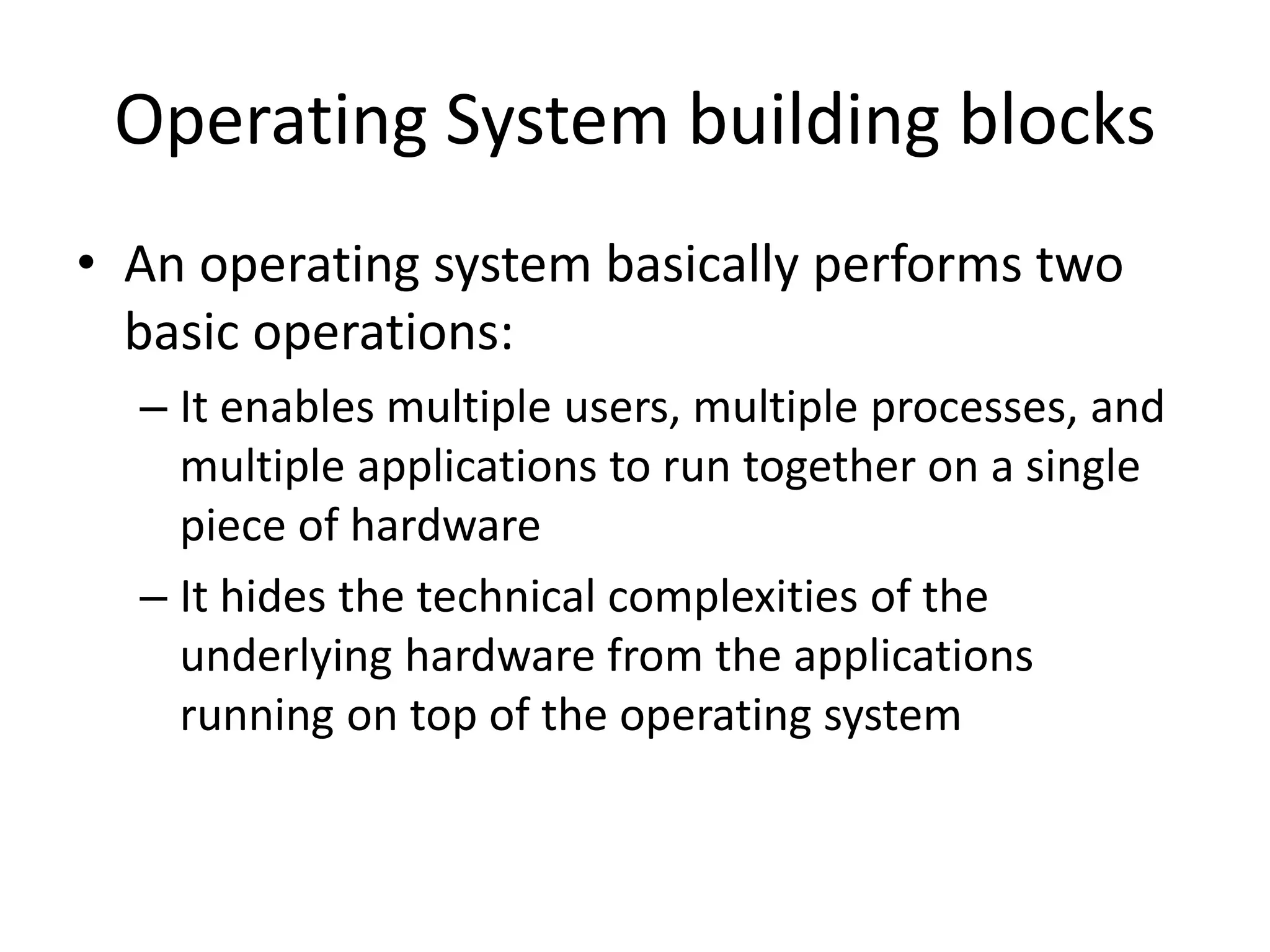 Operating System building blocks

• An operating system basically performs two basic operations:

– It enables multiple users, multiple processes, and multiple applications to run together on a single piece of hardware

– It hides the technical complexities of the underlying hardware from the applications running on top of the operating system